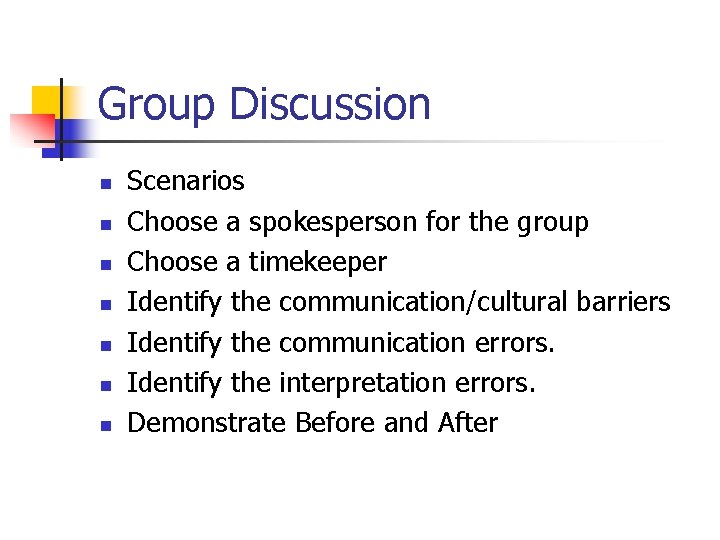 Group Discussion

- Scenarios
- Choose a spokesperson for the group
- Choose a timekeeper
- Identify the communication/cultural barriers
- Identify the communication errors.
- Identify the interpretation errors.
- Demonstrate Before and After